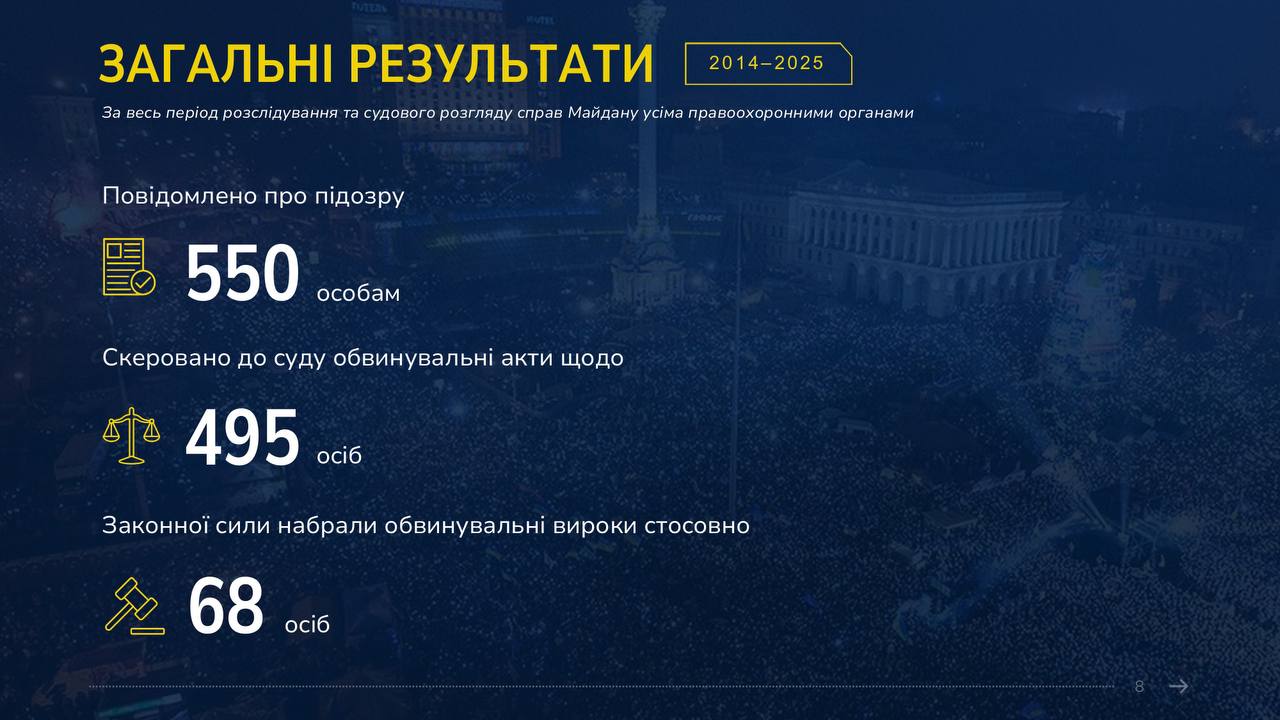 ЗАГАЛЬНІ РЕЗУЛЬТАТИ 2014–2025

За весь період розслідування та судового розгляду справ Майдану усіма правоохоронними органами

Повідомлено про підозру

550 особам

Скеровано до суду обвинувальні акти щодо

495 осіб

Законної сили набрали обвинувальні вироки стосовно

68 осіб

8